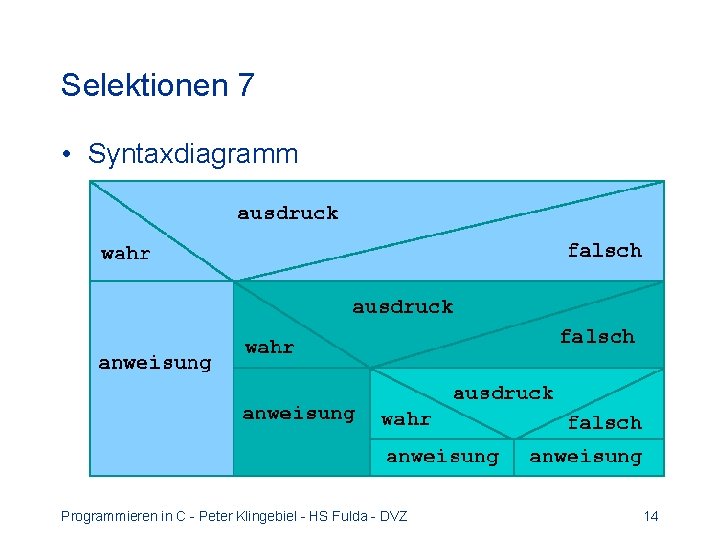 Selektionen 7

• Syntaxdiagramm

ausdruck

wahr

falsch

anweisung

ausdruck

wahr

falsch

anweisung

ausdruck

wahr

falsch

anweisung

anweisung

Programmieren in C - Peter Klingebiel - HS Fulda - DVZ

14